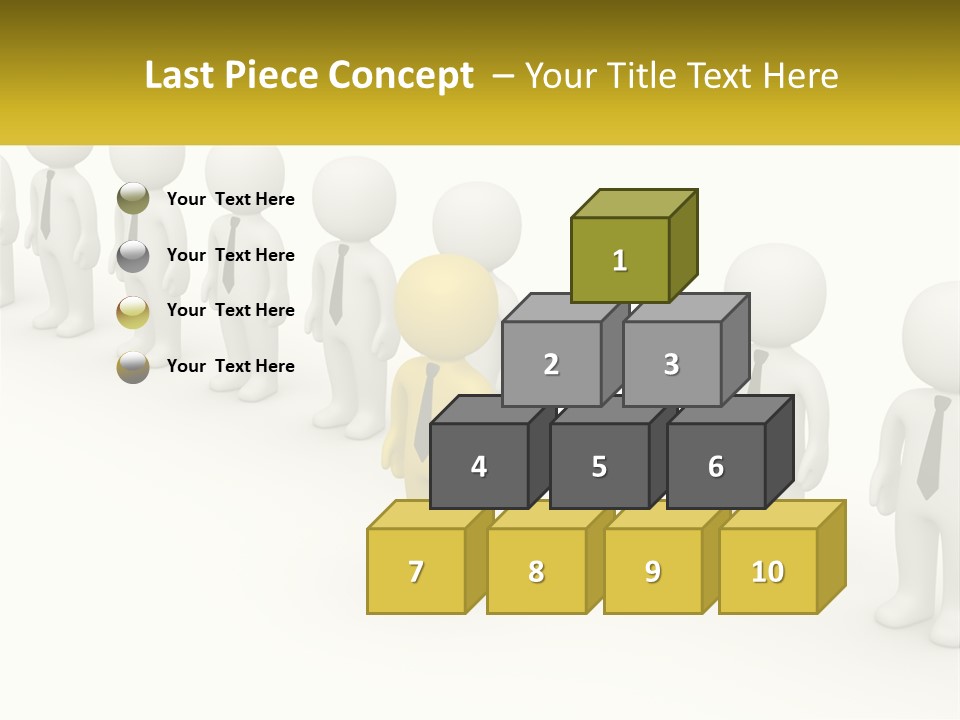 Last Piece Concept – Your Title Text Here

Your Text Here

Your Text Here

Your Text Here

Your Text Here

1

2

3

4

5

6

7

8

9

10